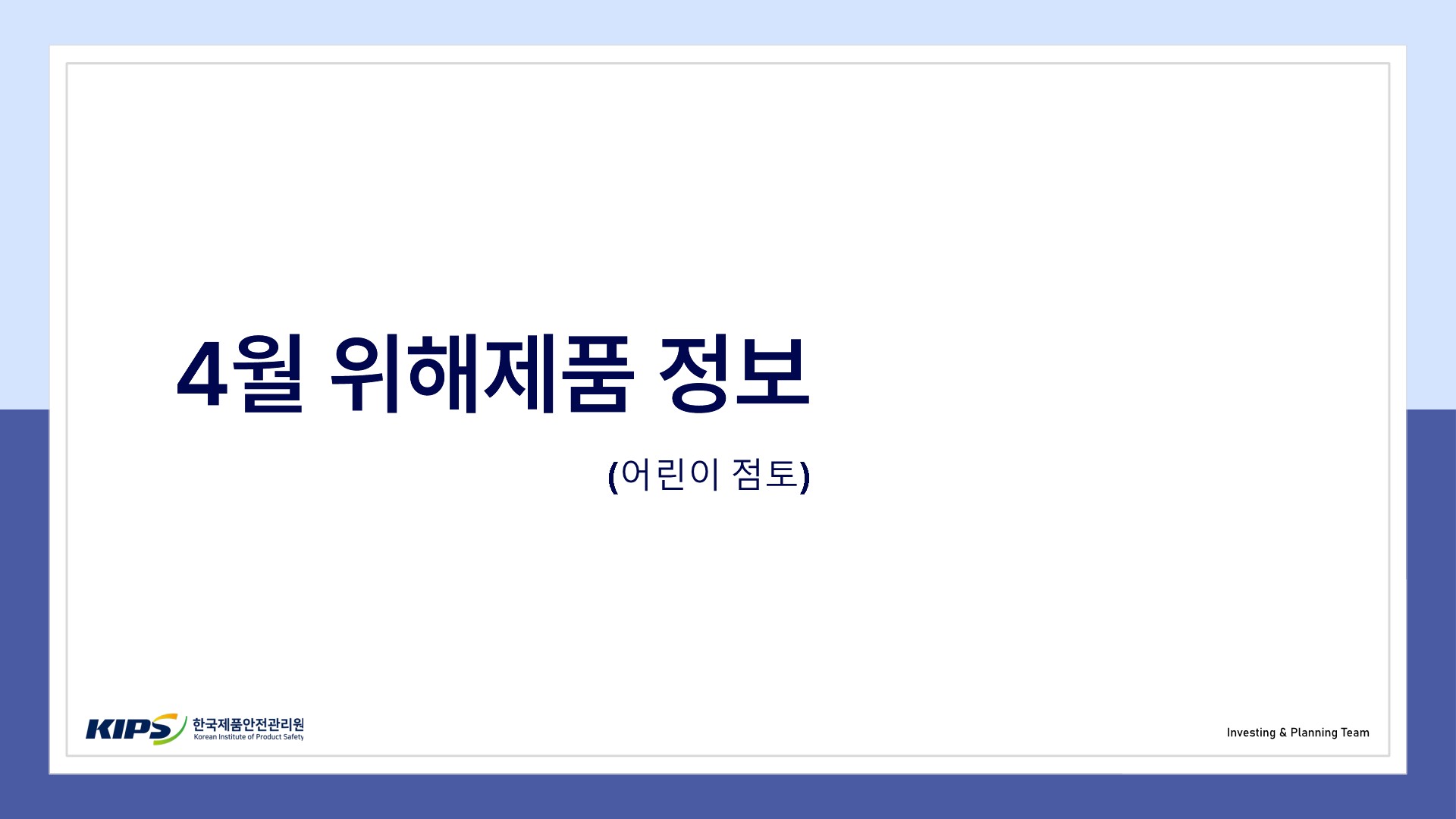 4월 위해제품 정보

(어린이 점토)

KIPS 한국제품안전관리원 Korean Institute of Product Safety

Investing & Planning Team